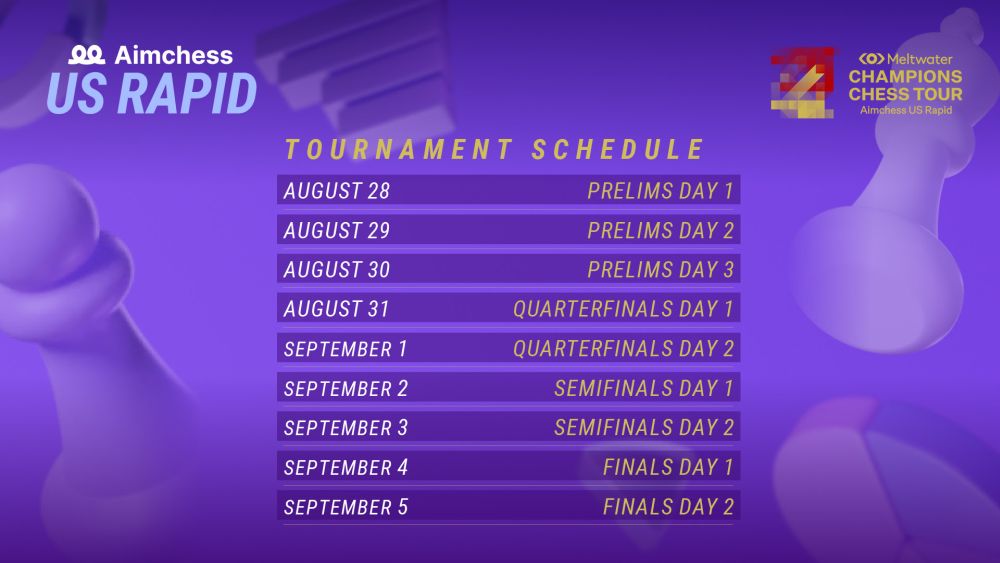 Aimchess
US RAPID

Meltwater
CHAMPIONS
CHESS TOUR
Aimchess US Rapid

TOURNAMENT SCHEDULE

| | |
|---|---|
| AUGUST 28 | PRELIMS DAY 1 |
| AUGUST 29 | PRELIMS DAY 2 |
| AUGUST 30 | PRELIMS DAY 3 |
| AUGUST 31 | QUARTERFINALS DAY 1 |
| SEPTEMBER 1 | QUARTERFINALS DAY 2 |
| SEPTEMBER 2 | SEMIFINALS DAY 1 |
| SEPTEMBER 3 | SEMIFINALS DAY 2 |
| SEPTEMBER 4 | FINALS DAY 1 |
| SEPTEMBER 5 | FINALS DAY 2 |